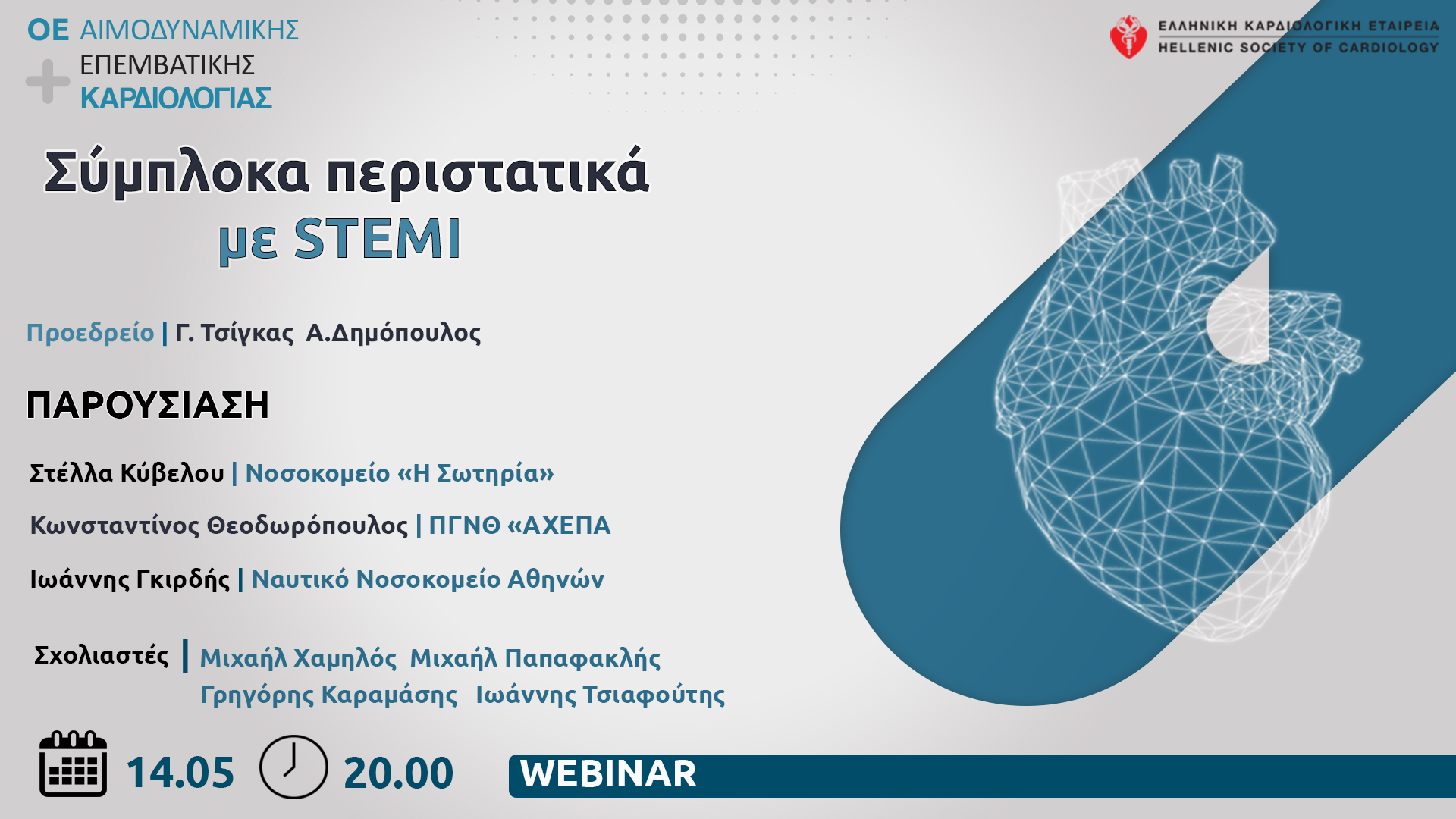 ΟΕ ΑΙΜΟΔΥΝΑΜΙΚΗΣ
ΕΠΕΜΒΑΤΙΚΗΣ
ΚΑΡΔΙΟΛΟΓΙΑΣ

ΕΛΛΗΝΙΚΗ ΚΑΡΔΙΟΛΟΓΙΚΗ ΕΤΑΙΡΕΙΑ
HELLENIC SOCIETY OF CARDIOLOGY

Σύμπλοκα περιστατικά με STEMI

Προεδρείο | Γ. Τσίγκας Α.Δημόπουλος

ΠΑΡΟΥΣΙΑΣΗ

Στέλλα Κύβελου | Νοσοκομείο «Η Σωτηρία»

Κωνσταντίνος Θεοδωρόπουλος | ΠΓΝΘ «ΑΧΕΠΑ

Ιωάννης Γκιρδής | Ναυτικό Νοσοκομείο Αθηνών

Σχολιαστές | Μιχαήλ Χαμηλός Μιχαήλ Παπαφακλής Γρηγόρης Καραμάσης Ιωάννης Τσιαφούτης

14.05 20.00 WEBINAR